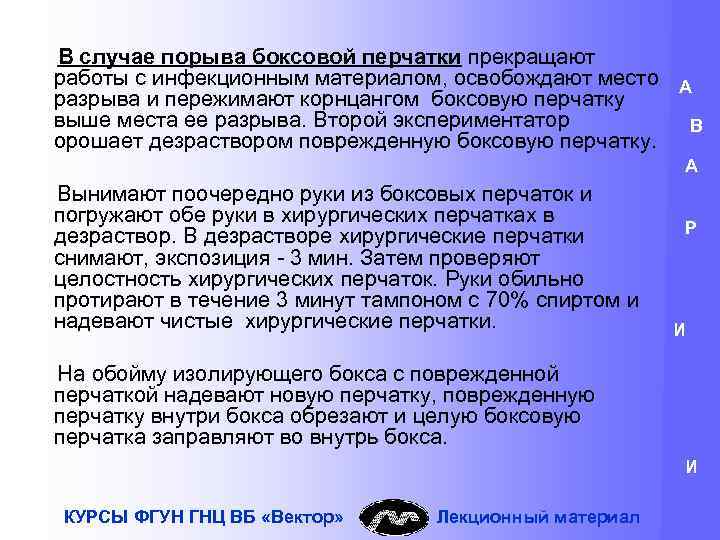 В случае порыва боксовой перчатки прекращают работы с инфекционным материалом, освобождают место разрыва и пережимают корнцангом боксовую перчатку выше места ее разрыва. Второй экспериментатор орошает дезраствором поврежденную боксовую перчатку.

Вынимают поочередно руки из боксовых перчаток и погружают обе руки в хирургических перчатках в дезраствор. В дезрастворе хирургические перчатки снимают, экспозиция - 3 мин. Затем проверяют целостность хирургических перчаток. Руки обильно протирают в течение 3 минут тампоном с 70% спиртом и надевают чистые хирургические перчатки.

На обойму изолирующего бокса с поврежденной перчаткой надевают новую перчатку, поврежденную перчатку внутри бокса обрезают и целую боксовую перчатка заправляют во внутрь бокса.

А
В
А
Р
И
И

КУРСЫ ФГУН ГНЦ ВБ «Вектор» Лекционный материал